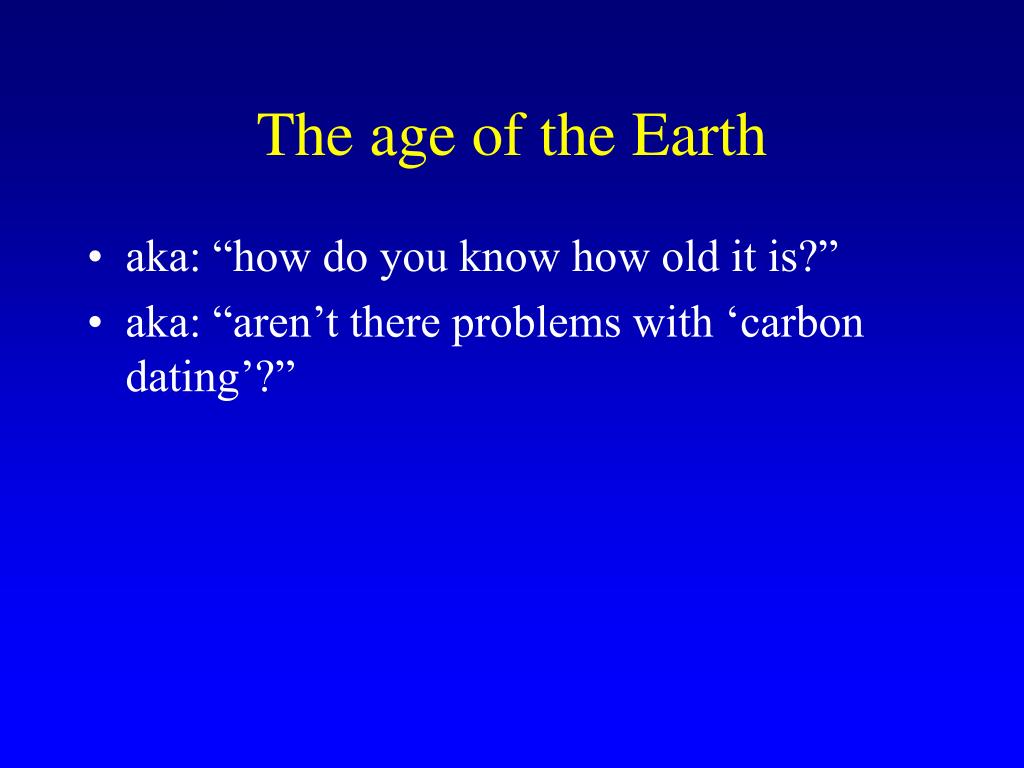 The age of the Earth

• aka: “how do you know how old it is?”
• aka: “aren’t there problems with ‘carbon dating’?”